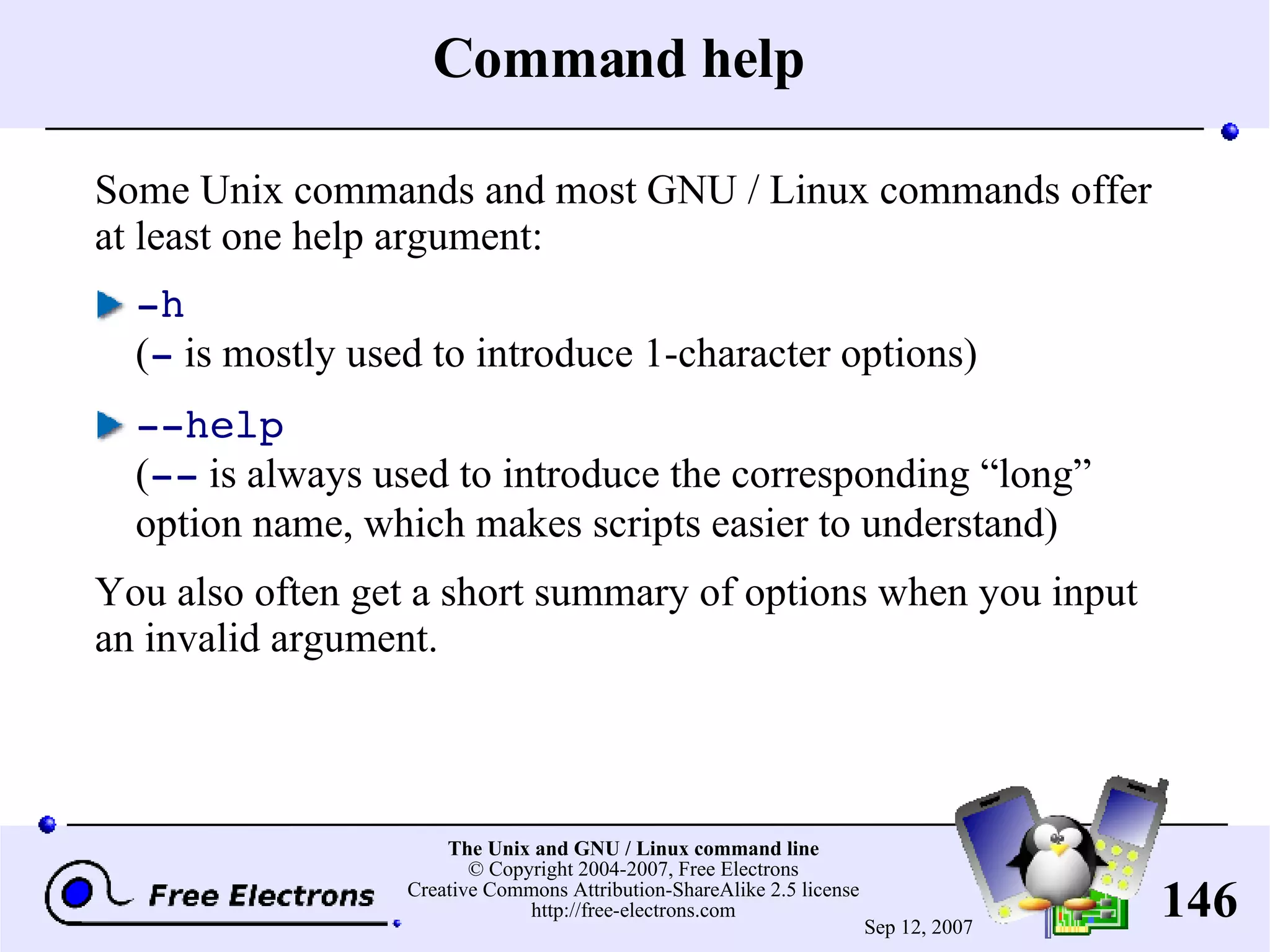 Command help

Some Unix commands and most GNU / Linux commands offer at least one help argument:

-h
(- is mostly used to introduce 1-character options)

--help
(-- is always used to introduce the corresponding “long” option name, which makes scripts easier to understand)

You also often get a short summary of options when you input an invalid argument.

Free Electrons

The Unix and GNU / Linux command line
© Copyright 2004-2007, Free Electrons
Creative Commons Attribution-ShareAlike 2.5 license
http://free-electrons.com

Sep 12, 2007

146